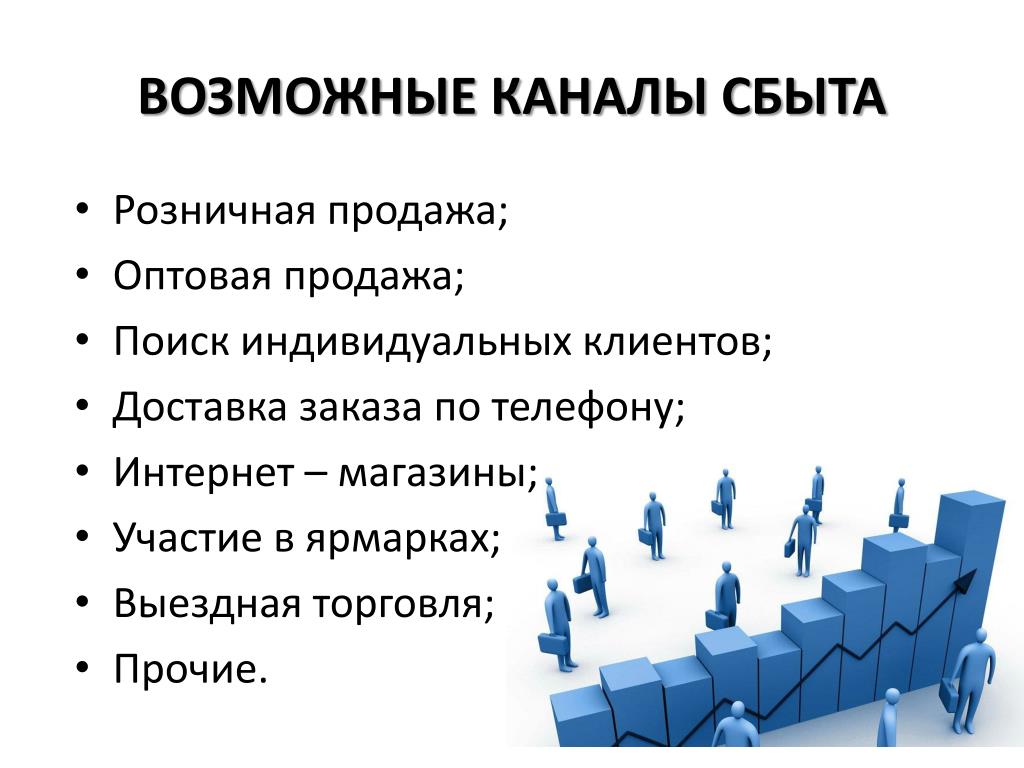 ВОЗМОЖНЫЕ КАНАЛЫ СБЫТА

• Розничная продажа;
• Оптовая продажа;
• Поиск индивидуальных клиентов;
• Доставка заказа по телефону;
• Интернет – магазины;
• Участие в ярмарках;
• Выездная торговля;
• Прочие.